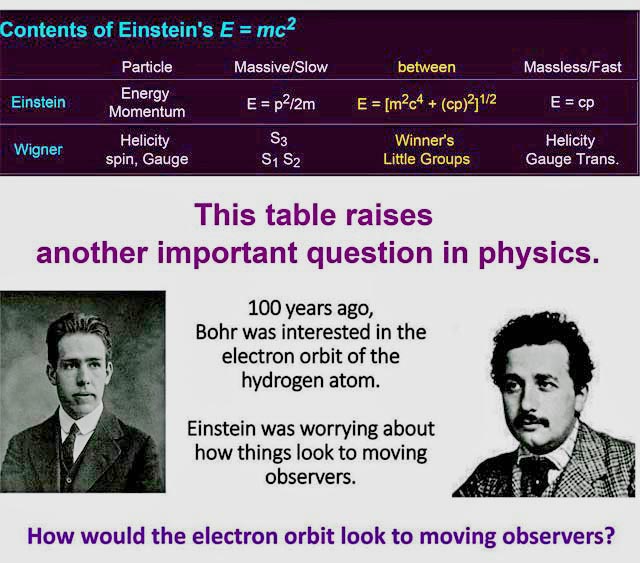 Contents of Einstein's $E = mc^2$

| | Particle | Massive/Slow | between | Massless/Fast |
|---|---|---|---|---|
| Einstein | Energy Momentum | $E = p^2/2m$ | $E = [m^2c^4 + (cp)^2]^{1/2}$ | $E = cp$ |
| Wigner | Helicity spin, Gauge | $S_3$ $S_1$ $S_2$ | Winner's Little Groups | Helicity Gauge Trans. |

This table raises another important question in physics.

100 years ago, Bohr was interested in the electron orbit of the hydrogen atom.

Einstein was worrying about how things look to moving observers.

How would the electron orbit look to moving observers?